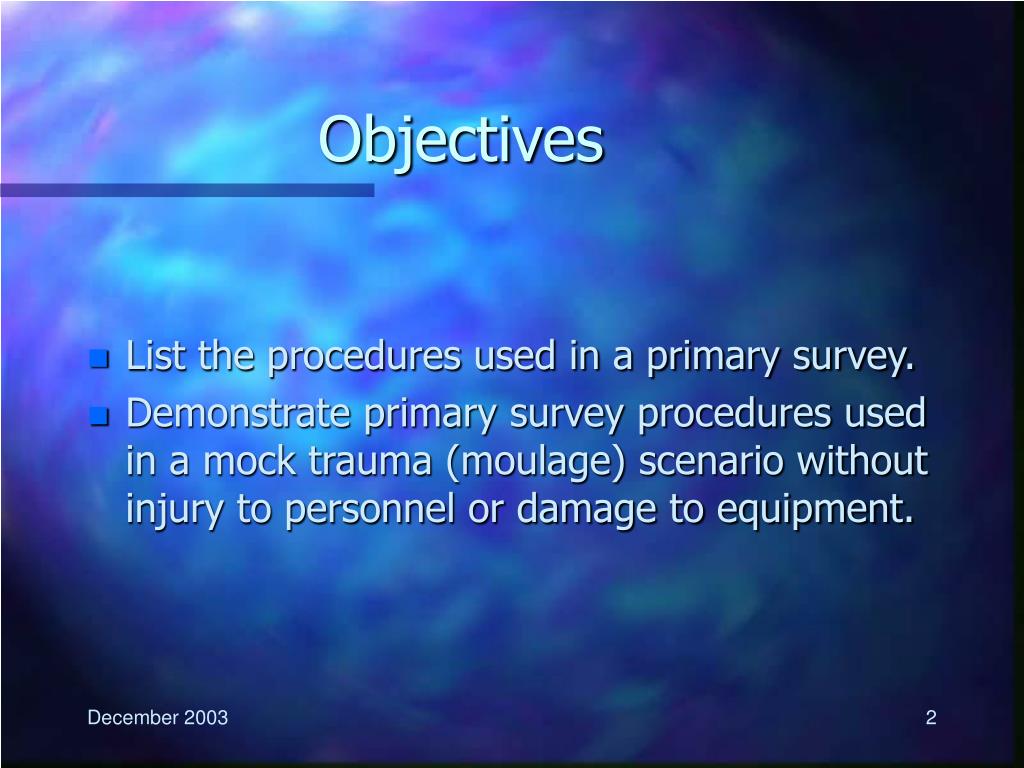 Objectives

- List the procedures used in a primary survey.
- Demonstrate primary survey procedures used in a mock trauma (moulage) scenario without injury to personnel or damage to equipment.

December 2003

2